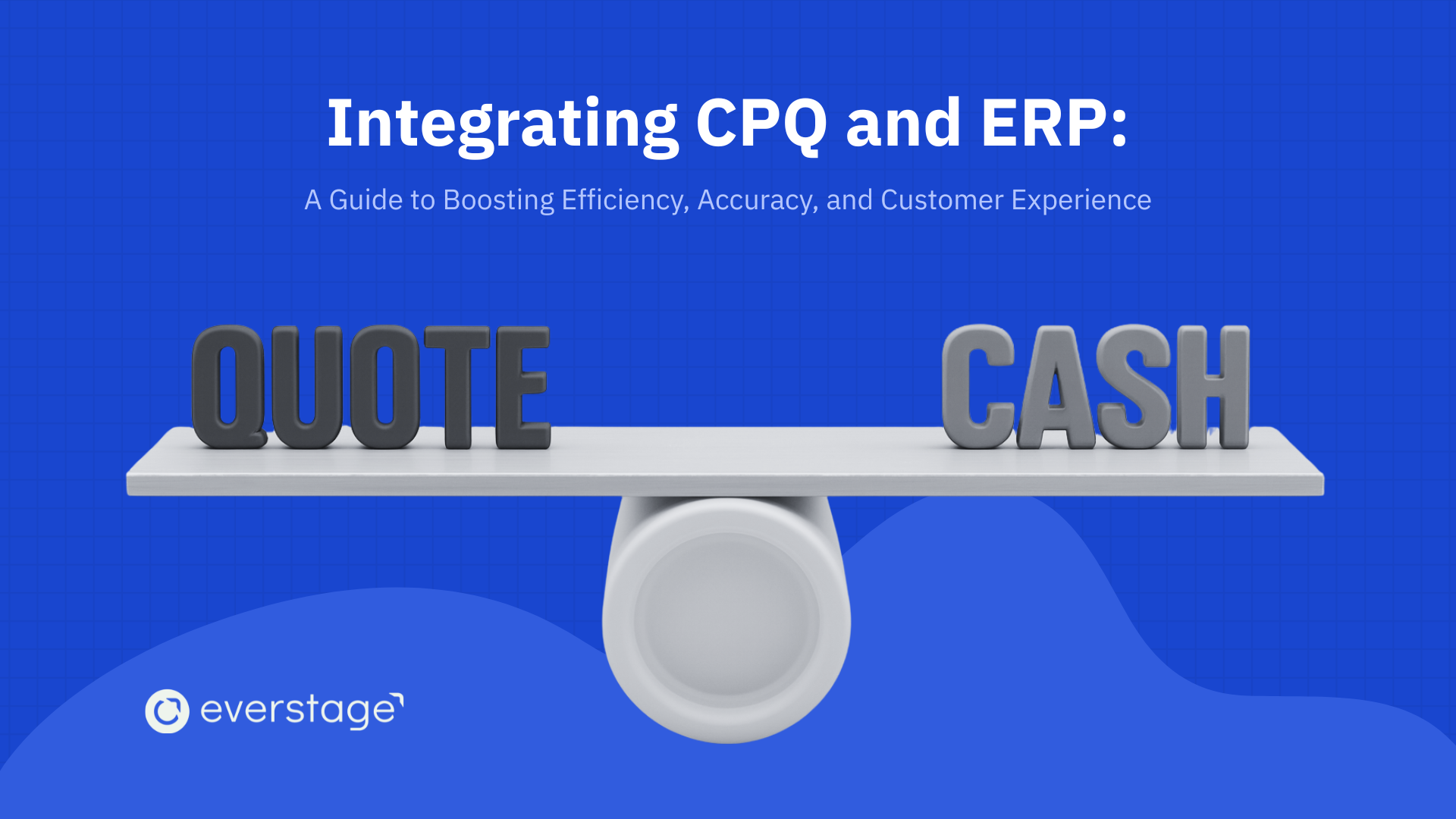 Integrating CPQ and ERP:

A Guide to Boosting Efficiency, Accuracy, and Customer Experience

QUOTE

CASH

everstage